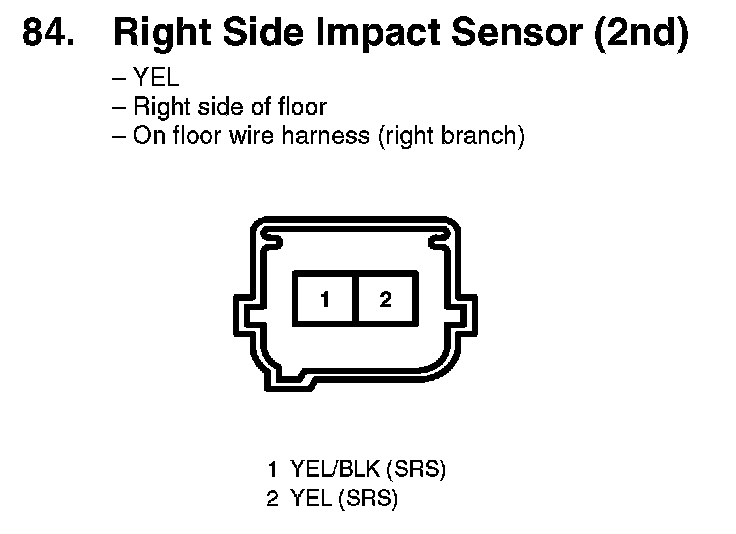 84. Right Side Impact Sensor (2nd)

– YEL
– Right side of floor
– On floor wire harness (right branch)

1 2

1 YEL/BLK (SRS)
2 YEL (SRS)